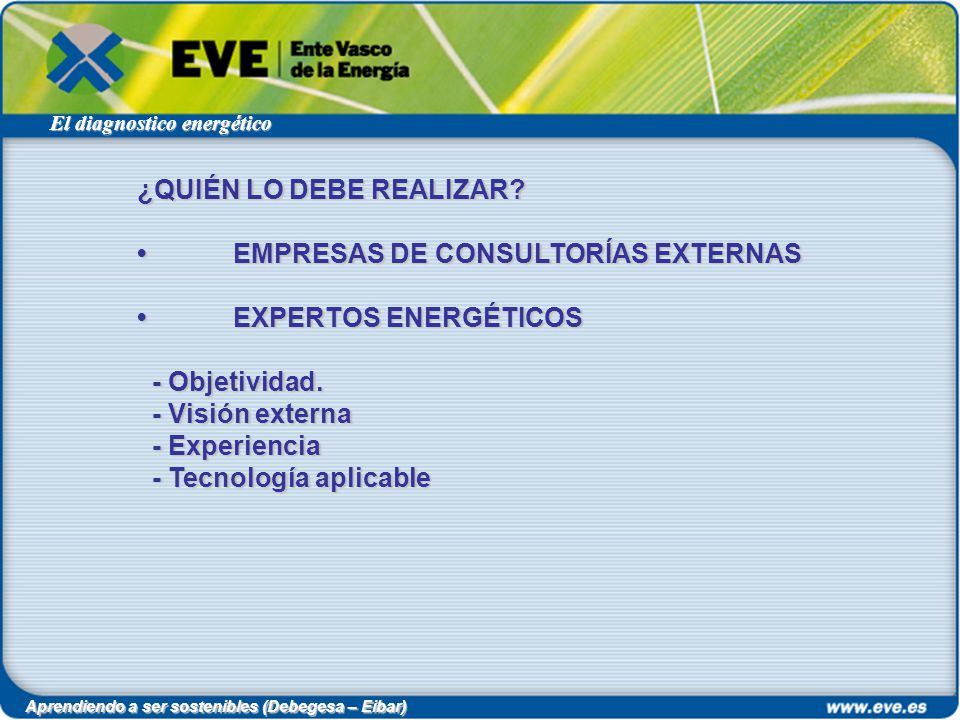 EVE Ente Vasco de la Energía

El diagnostico energético

¿QUIÉN LO DEBE REALIZAR?

• EMPRESAS DE CONSULTORÍAS EXTERNAS

• EXPERTOS ENERGÉTICOS

- Objetividad.
- Visión externa
- Experiencia
- Tecnología aplicable

Aprendiendo a ser sostenibles (Debegesa – Eibar)

www.eve.es